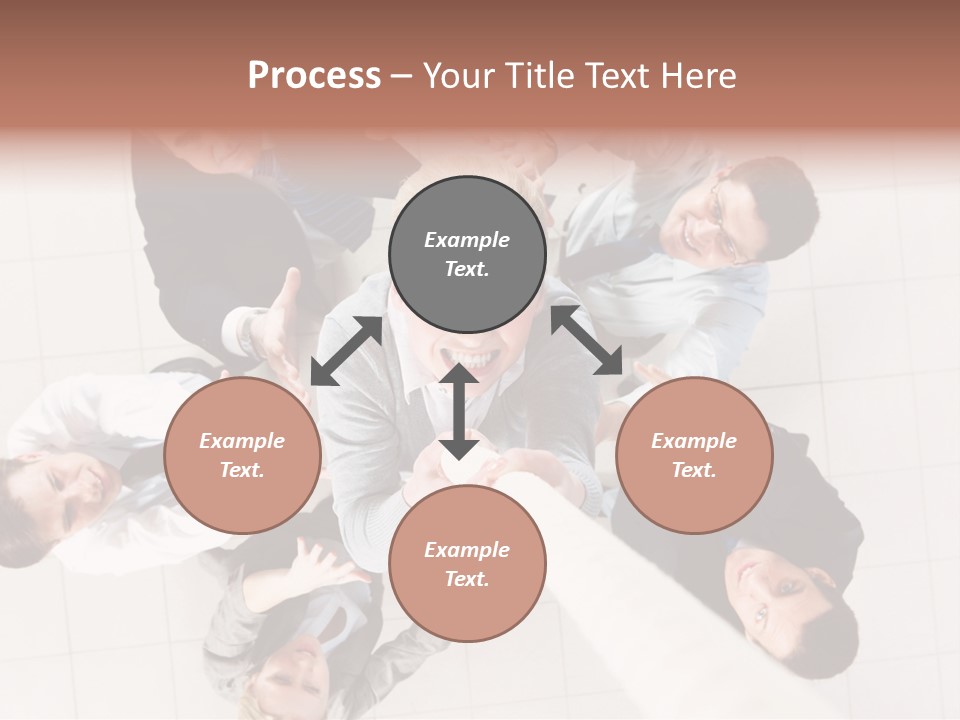 Process – Your Title Text Here

Example Text.

Example Text.

Example Text.

Example Text.